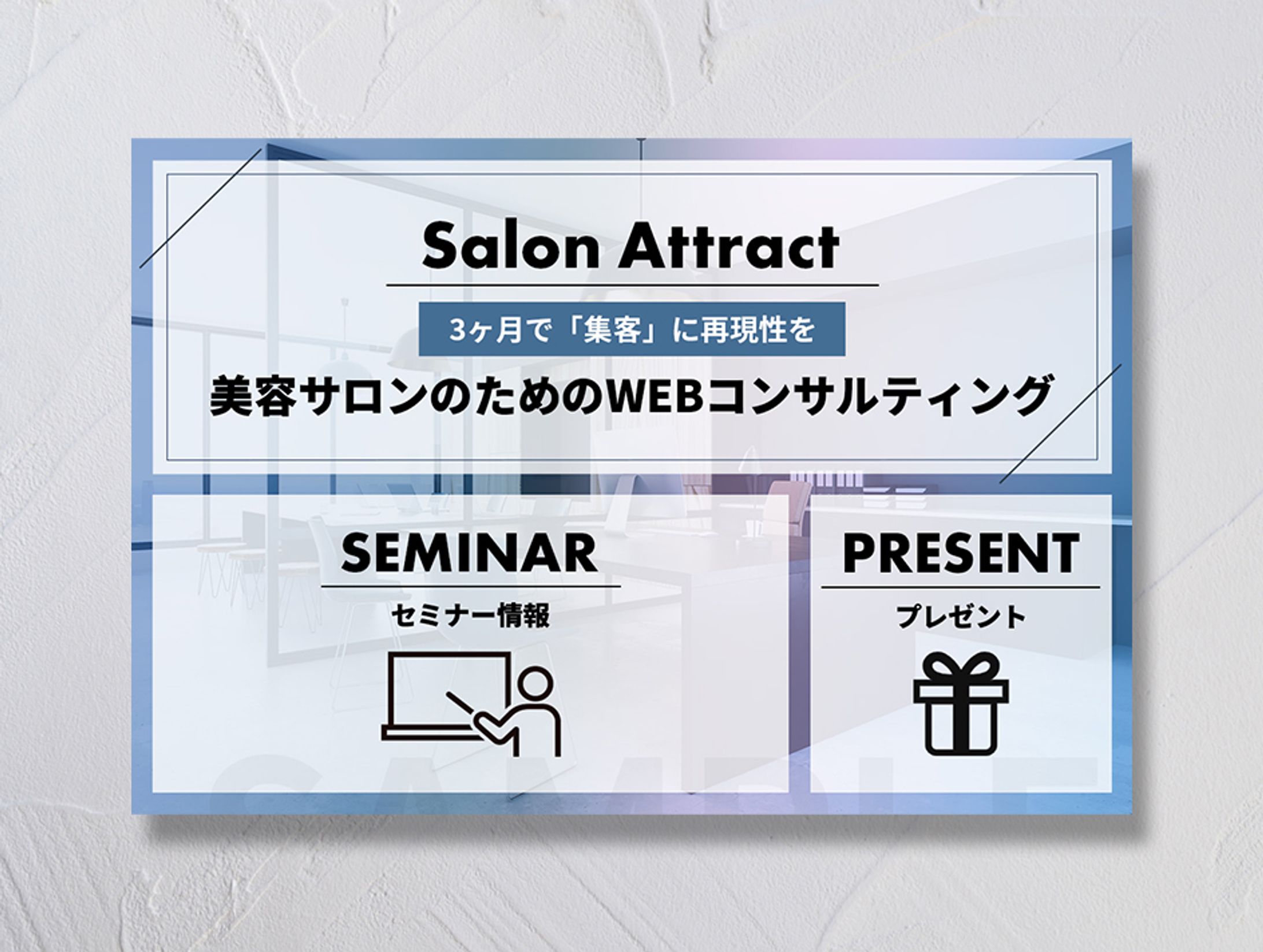 Salon Attract

3ヶ月で「集客」に再現性を

美容サロンのためのWEBコンサルティング

SEMINAR

セミナー情報

PRESENT

プレゼント

SAMPLE